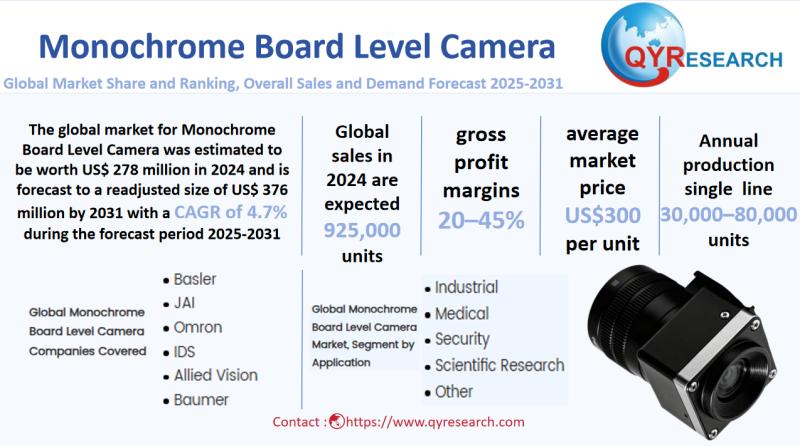 Monochrome Board Level Camera

QYRESEARCH

Global Market Share and Ranking, Overall Sales and Demand Forecast 2025-2031

The global market for Monochrome Board Level Camera was estimated to be worth US$ 278 million in 2024 and is forecast to a readjusted size of US$ 376 million by 2031 with a CAGR of 4.7% during the forecast period 2025-2031

Global sales in 2024 are expected 925,000 units

gross profit margins 20–45%

average market price US$300 per unit

Annual production single line 30,000–80,000 units

Global Monochrome Board Level Camera Companies Covered

• Basler
• JAI
• Omron
• IDS
• Allied Vision
• Baumer

Global Monochrome Board Level Camera Market, Segment by Application

• Industrial
• Medical
• Security
• Scientific Research
• Other

Contact : https://www.qyresearch.com